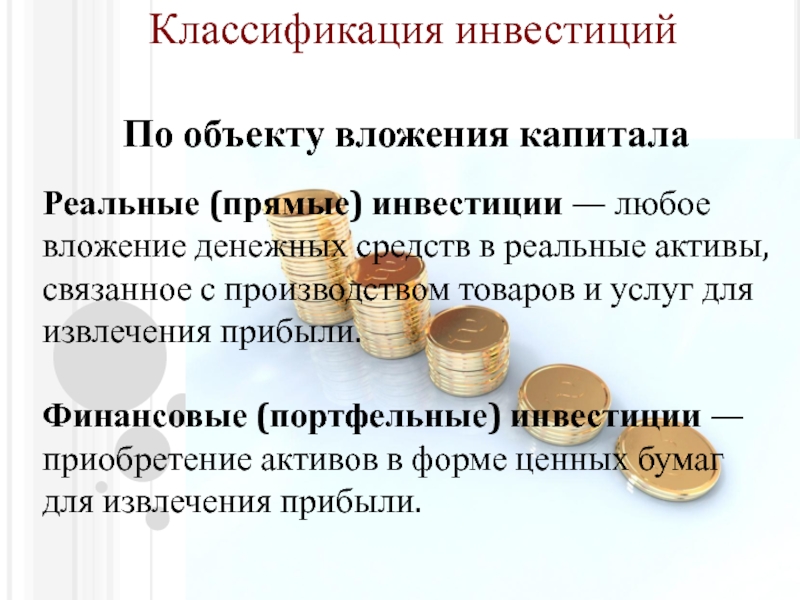 Классификация инвестиций

По объекту вложения капитала

Реальные (прямые) инвестиции — любое вложение денежных средств в реальные активы, связанное с производством товаров и услуг для извлечения прибыли.

Финансовые (портфельные) инвестиции — приобретение активов в форме ценных бумаг для извлечения прибыли.